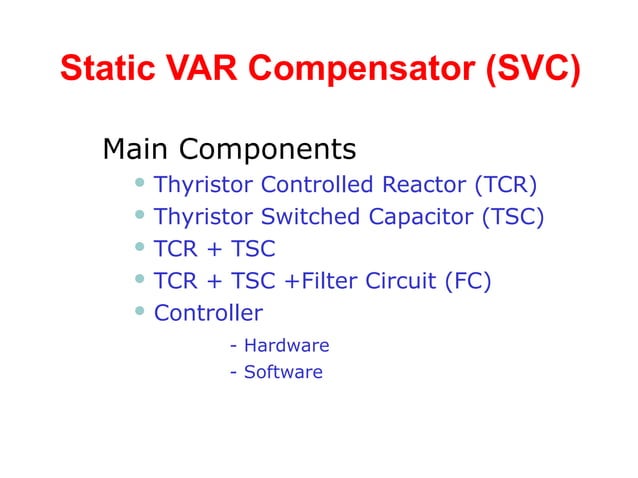 Static VAR Compensator (SVC)

Main Components

• Thyristor Controlled Reactor (TCR)
• Thyristor Switched Capacitor (TSC)
• TCR + TSC
• TCR + TSC +Filter Circuit (FC)
• Controller

- Hardware
- Software